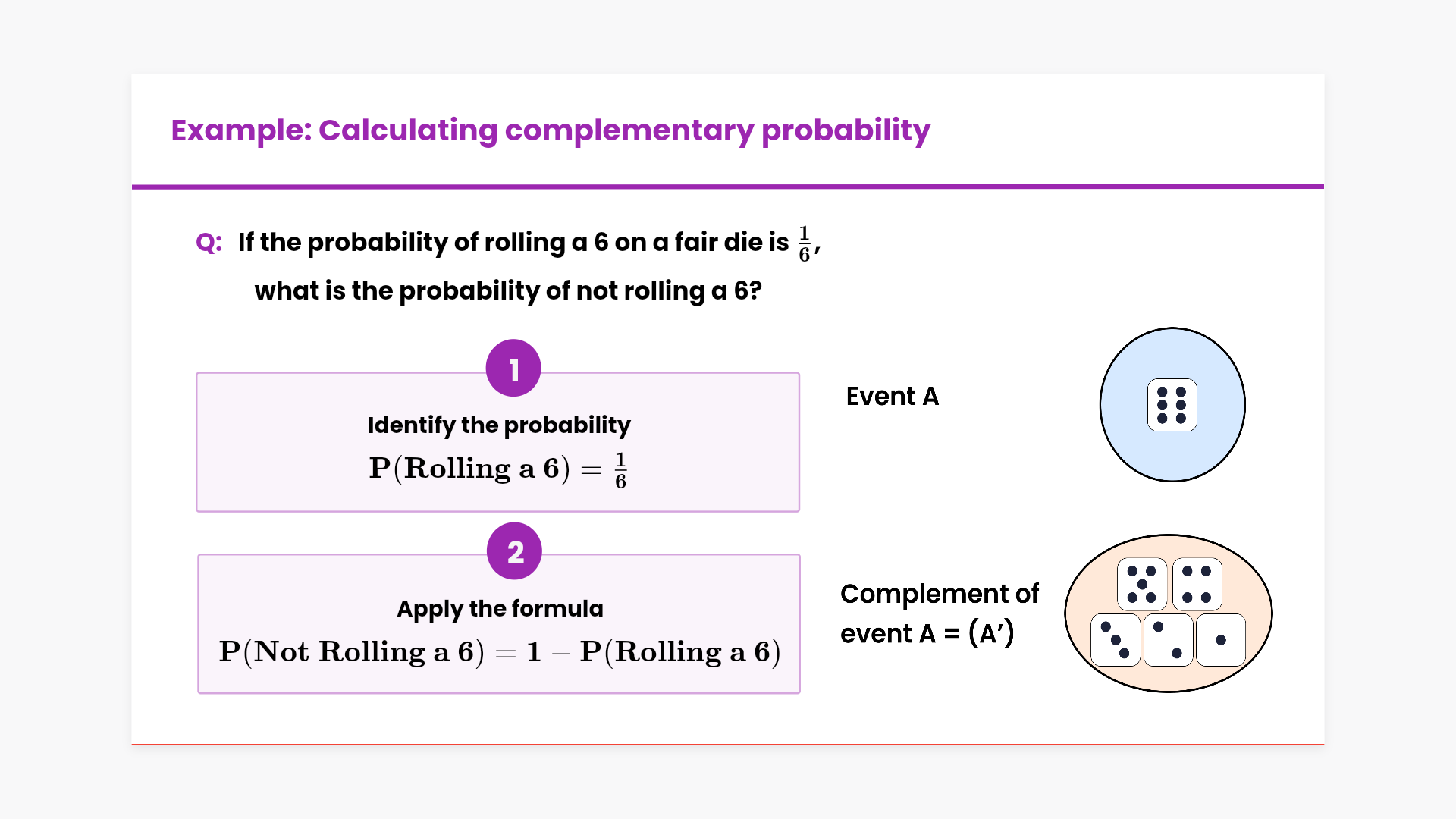 Example: Calculating complementary probability

Q: If the probability of rolling a 6 on a fair die is $\frac{1}{6}$, what is the probability of not rolling a 6?

1

Identify the probability

$P(\text{Rolling a 6}) = \frac{1}{6}$

2

Apply the formula

$P(\text{Not Rolling a 6}) = 1 - P(\text{Rolling a 6})$

Event A

Complement of event A = (A′)